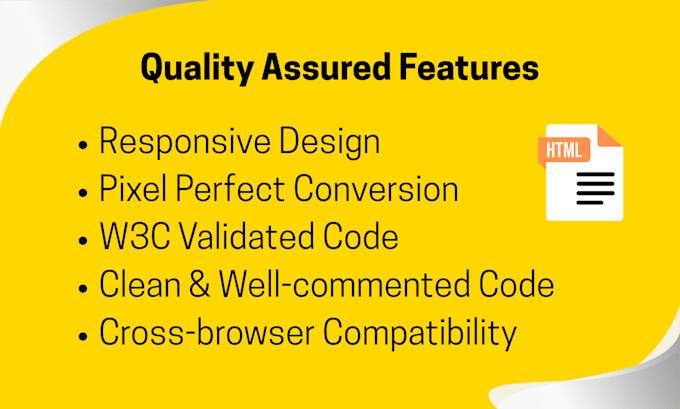 Quality Assured Features

• Responsive Design
• Pixel Perfect Conversion
• W3C Validated Code
• Clean & Well-commented Code
• Cross-browser Compatibility

HTML